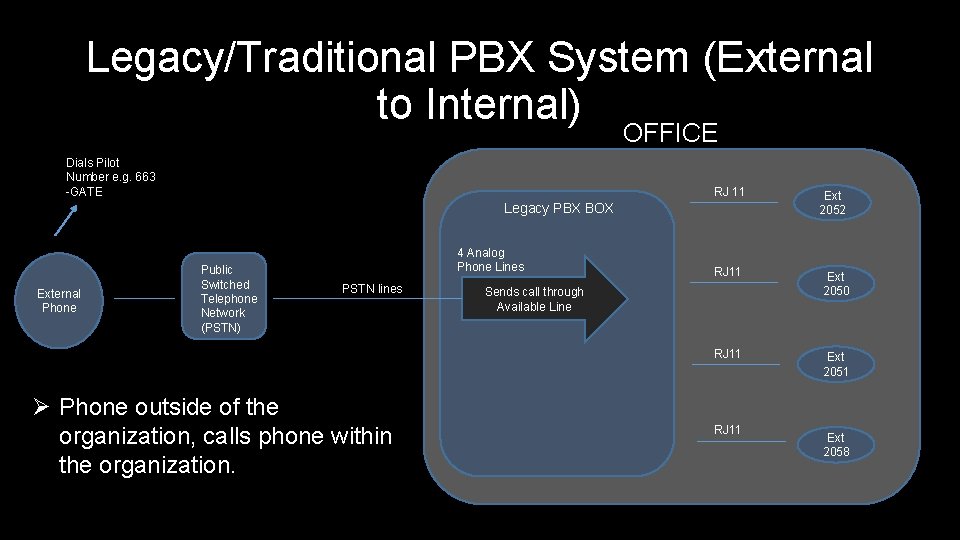 Legacy/Traditional PBX System (External to Internal)

OFFICE

Dials Pilot Number e.g. 663 -GATE

External Phone

Public Switched Telephone Network (PSTN)

PSTN lines

Legacy PBX BOX

4 Analog Phone Lines

Sends call through Available Line

RJ 11

Ext 2052

RJ11

Ext 2050

RJ11

Ext 2051

RJ11

Ext 2058

➢ Phone outside of the organization, calls phone within the organization.